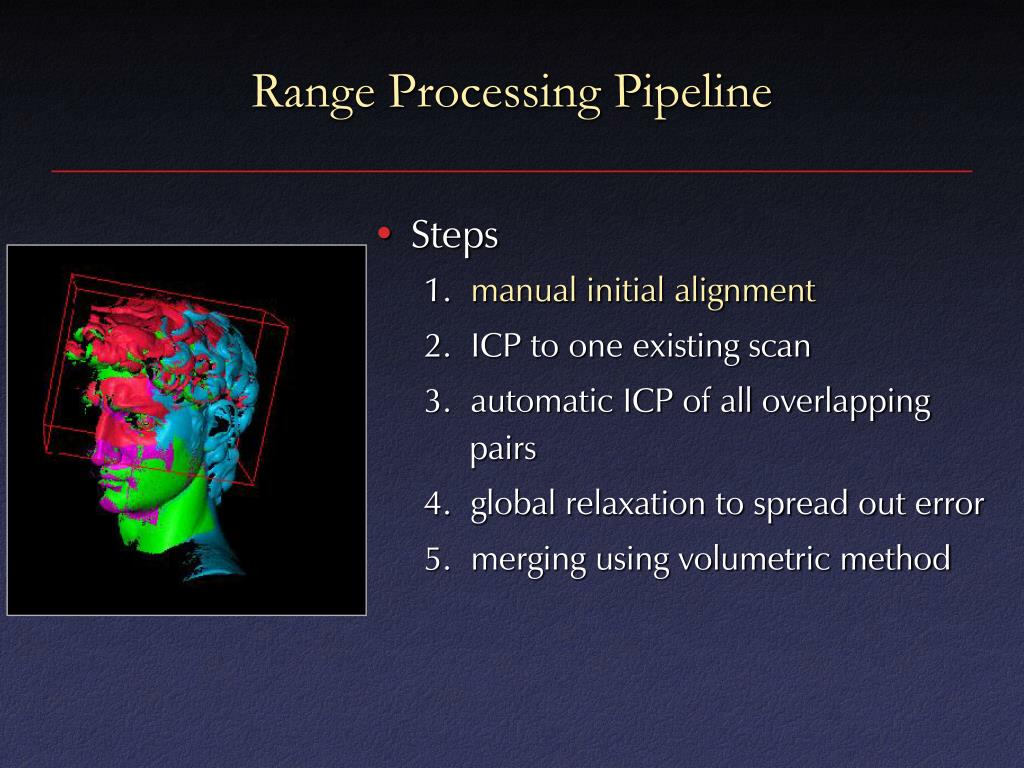 Range Processing Pipeline

• Steps
1. manual initial alignment
2. ICP to one existing scan
3. automatic ICP of all overlapping pairs
4. global relaxation to spread out error
5. merging using volumetric method